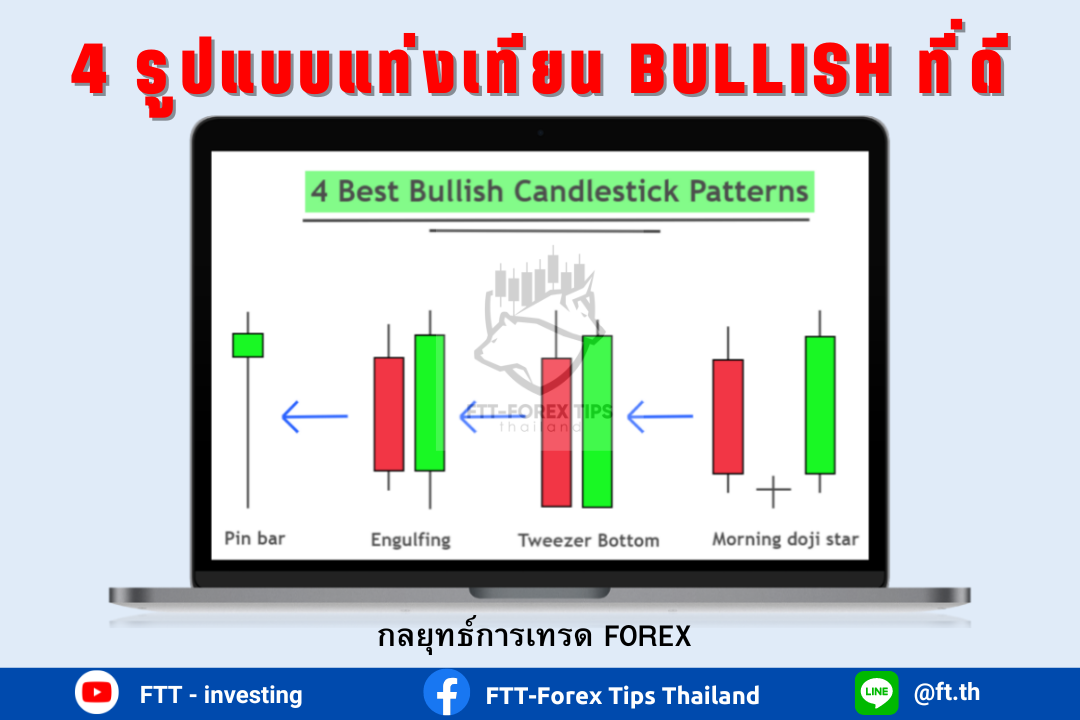 4 รูปแบบแท่งเทียน BULLISH ที่ดี

4 Best Bullish Candlestick Patterns

FTT-FOREX TIPS thailand

Pin bar

Engulfing

Tweezer Bottom

Morning doji star

กลยุทธ์การเทรด FOREX

FTT - investing

FTT-Forex Tips Thailand

LINE

@ft.th